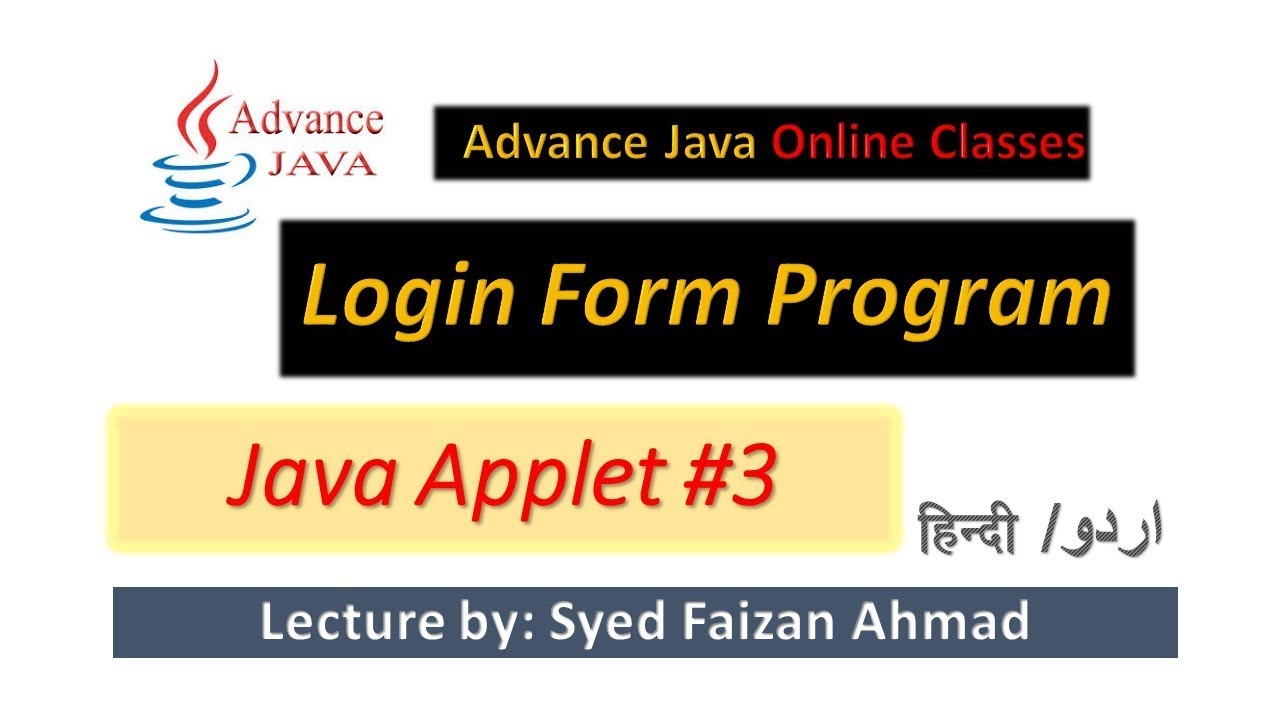 Advance JAVA

Advance Java Online Classes

Login Form Program

Java Applet #3

हिन्दी / اردو

Lecture by: Syed Faizan Ahmad